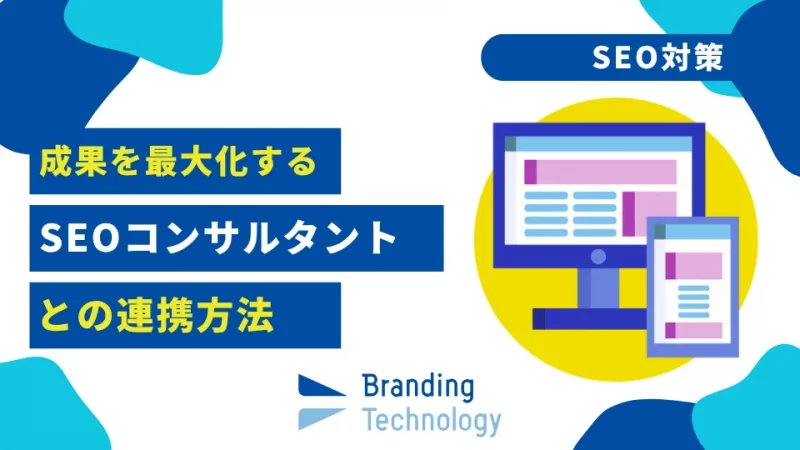 SEO対策

成果を最大化する
SEOコンサルタント
との連携方法

Branding
Technology